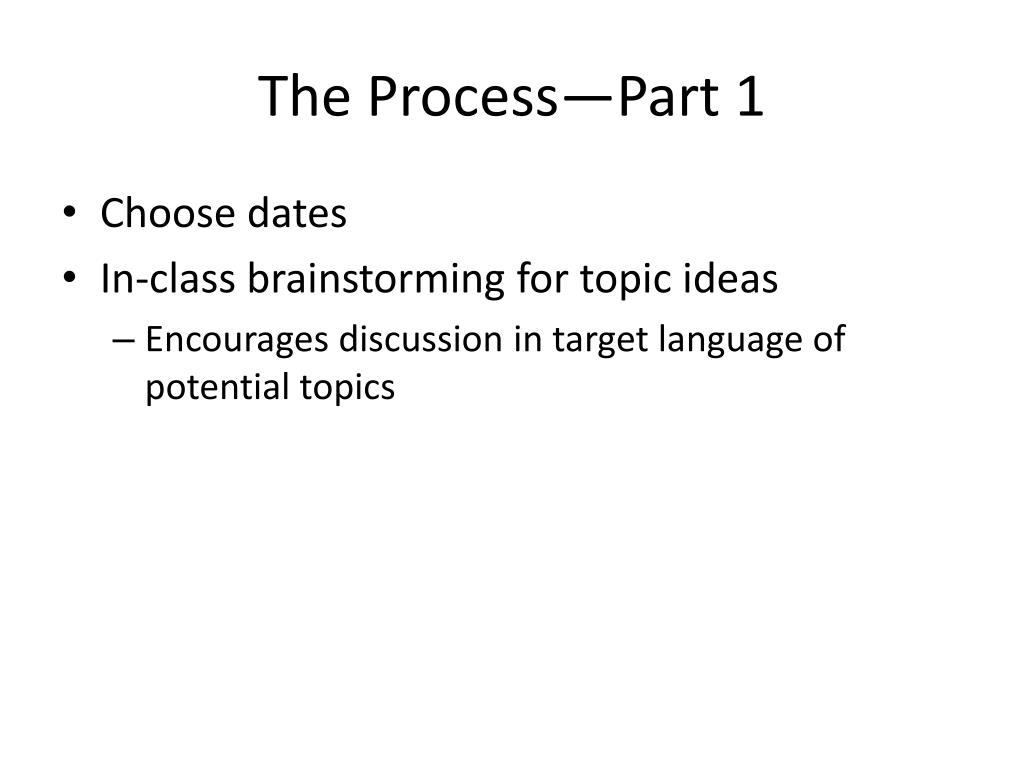 The Process—Part 1

• Choose dates
• In-class brainstorming for topic ideas
– Encourages discussion in target language of potential topics